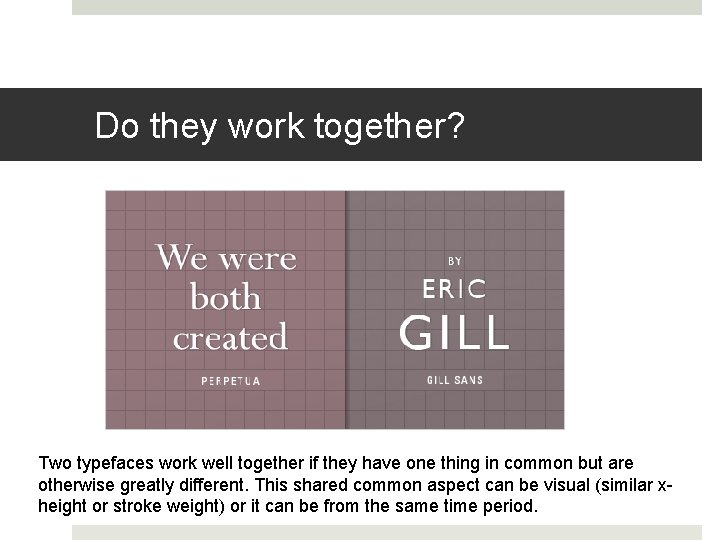 Do they work together?

We were both created

PERPETUA

BY
ERIC
GILL

GILL SANS

Two typefaces work well together if they have one thing in common but are otherwise greatly different. This shared common aspect can be visual (similar x-height or stroke weight) or it can be from the same time period.